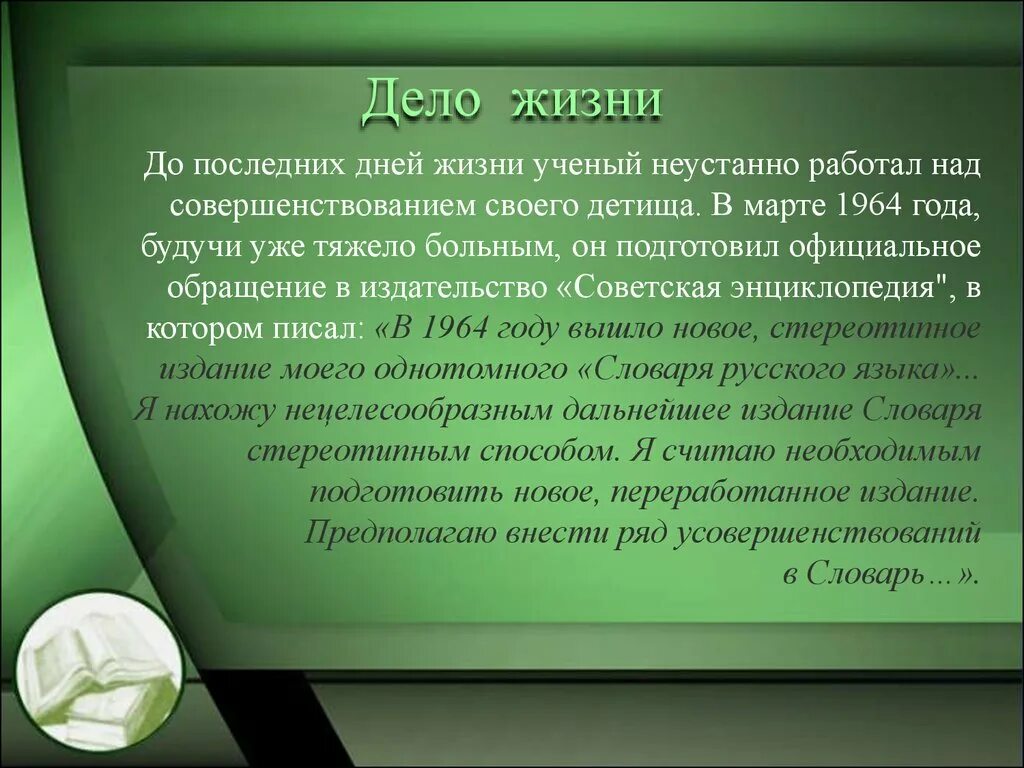 Дело жизни

До последних дней жизни ученый неустанно работал над совершенствованием своего детища. В марте 1964 года, будучи уже тяжело больным, он подготовил официальное обращение в издательство «Советская энциклопедия", в котором писал: «В 1964 году вышло новое, стереотипное издание моего однотомного «Словаря русского языка»... Я нахожу нецелесообразным дальнейшее издание Словаря стереотипным способом. Я считаю необходимым подготовить новое, переработанное издание. Предполагаю внести ряд усовершенствований в Словарь…».